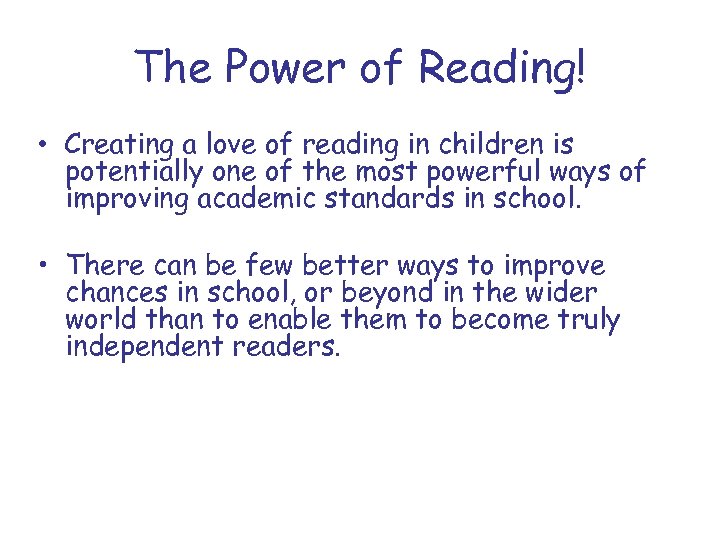 The Power of Reading!

• Creating a love of reading in children is potentially one of the most powerful ways of improving academic standards in school.

• There can be few better ways to improve chances in school, or beyond in the wider world than to enable them to become truly independent readers.